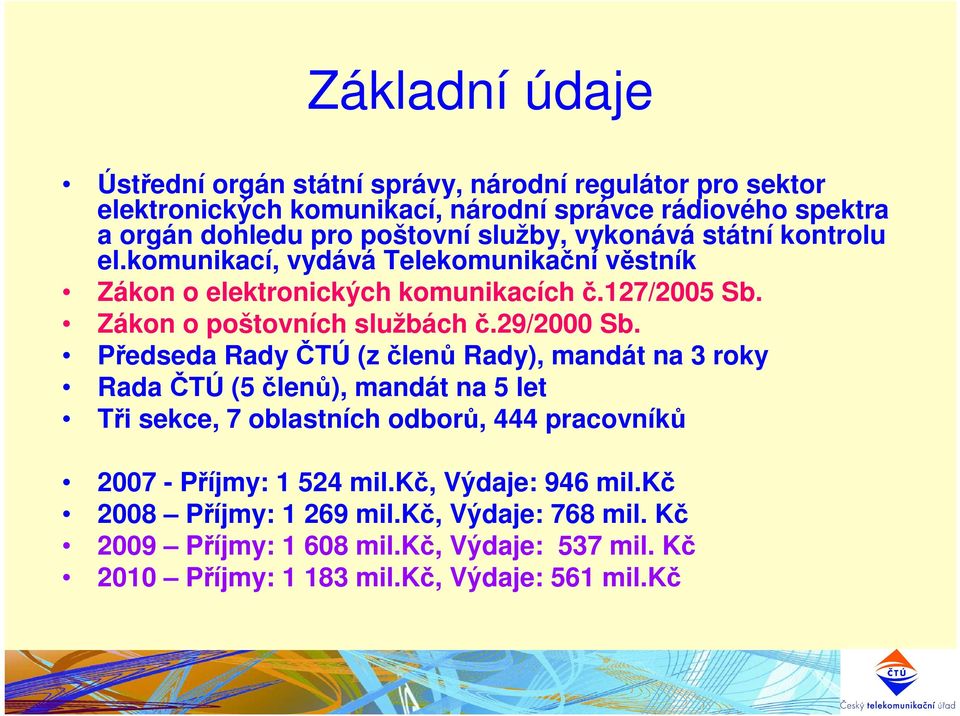 Základní údaje

• Ústřední orgán státní správy, národní regulátor pro sektor elektronických komunikací, národní správce rádiového spektra a orgán dohledu pro poštovní služby, vykonává státní kontrolu el.komunikací, vydává Telekomunikační věstník
• Zákon o elektronických komunikacích č.127/2005 Sb.
• Zákon o poštovních službách č.29/2000 Sb.
• Předseda Rady ČTÚ (z členů Rady), mandát na 3 roky
• Rada ČTÚ (5 členů), mandát na 5 let
• Tři sekce, 7 oblastních odborů, 444 pracovníků

• 2007 - Příjmy: 1 524 mil.Kč, Výdaje: 946 mil.Kč
• 2008 – Příjmy: 1 269 mil.Kč, Výdaje: 768 mil. Kč
• 2009 – Příjmy: 1 608 mil.Kč, Výdaje: 537 mil. Kč
• 2010 – Příjmy: 1 183 mil.Kč, Výdaje: 561 mil.Kč

ČTÚ
Český telekomunikační úřad